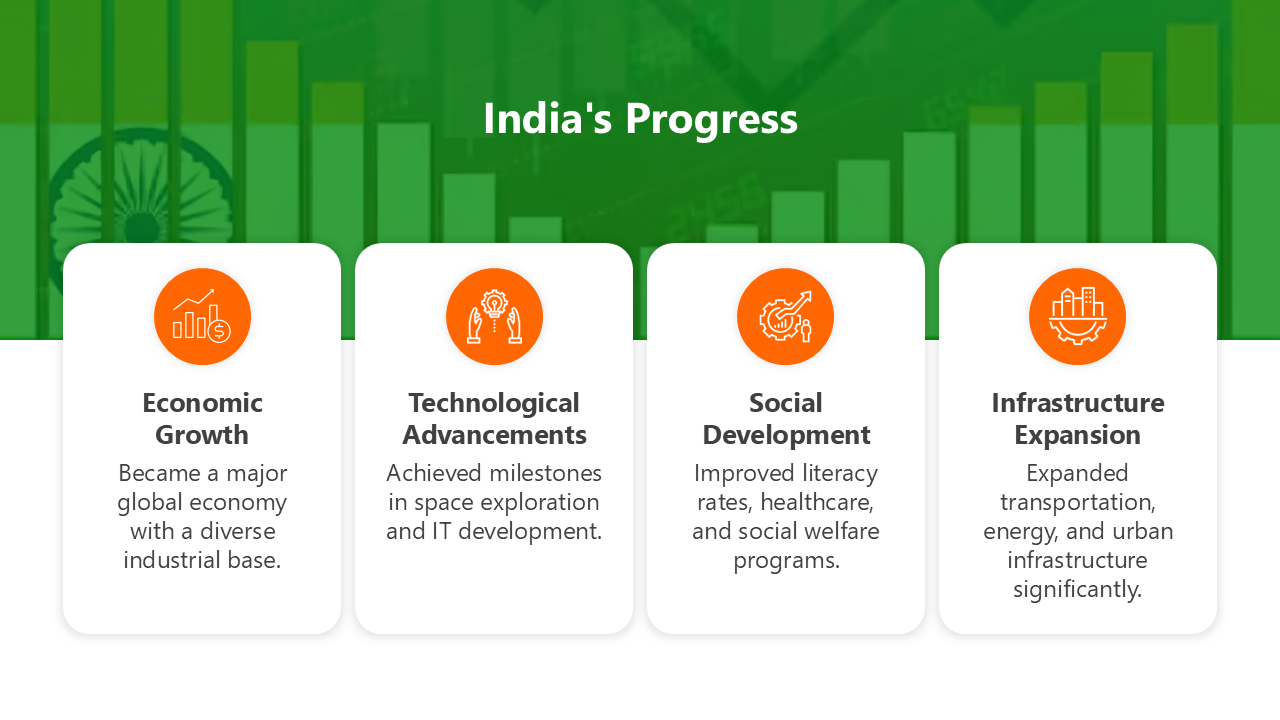 India's Progress

Economic Growth

Became a major global economy with a diverse industrial base.

Technological Advancements

Achieved milestones in space exploration and IT development.

Social Development

Improved literacy rates, healthcare, and social welfare programs.

Infrastructure Expansion

Expanded transportation, energy, and urban infrastructure significantly.